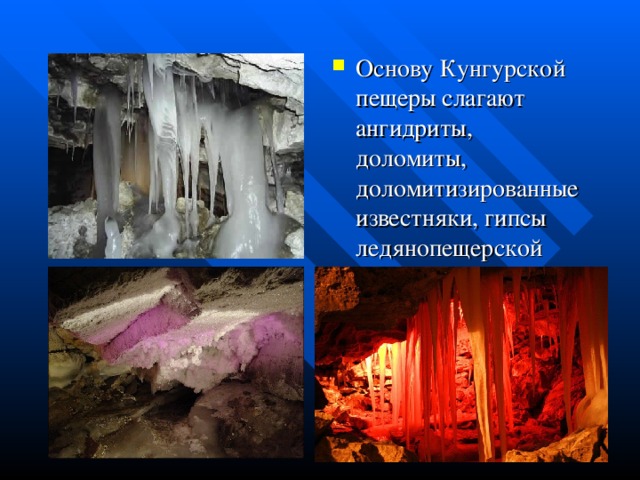 Основу Кунгурской пещеры слагают ангидриты, доломиты, доломитизированные известняки, гипсы ледянопещерской